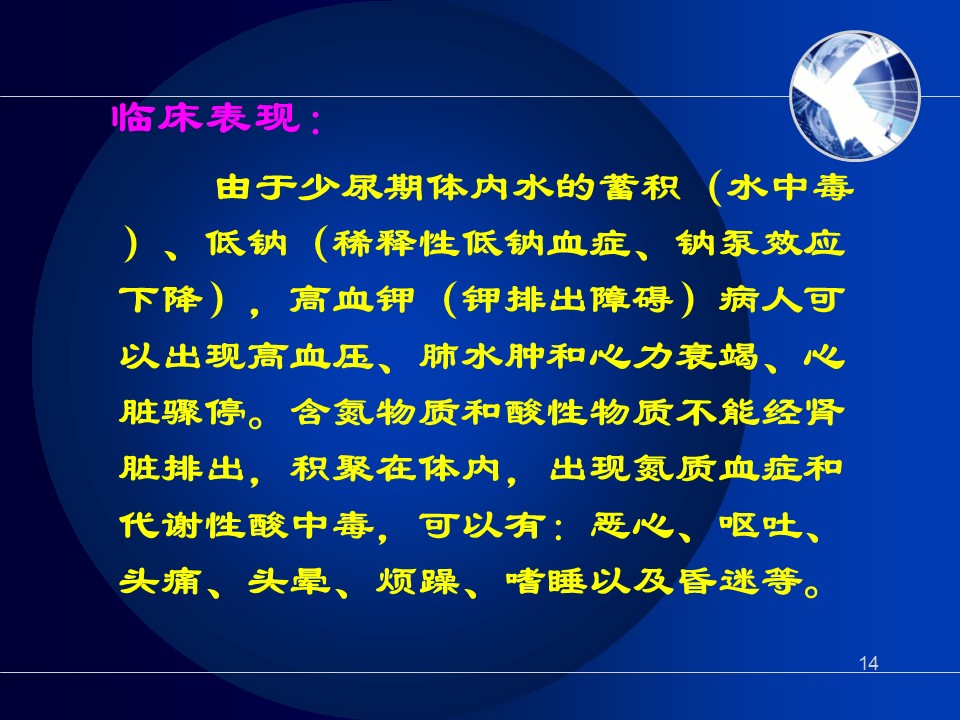 临床表现：

由于少尿期体内水的蓄积（水中毒）、低钠（稀释性低钠血症、钠泵效应下降），高血钾（钾排出障碍）病人可以出现高血压、肺水肿和心力衰竭、心脏骤停。含氮物质和酸性物质不能经肾脏排出，积聚在体内，出现氮质血症和代谢性酸中毒，可以有：恶心、呕吐、头痛、头晕、烦躁、嗜睡以及昏迷等。

14